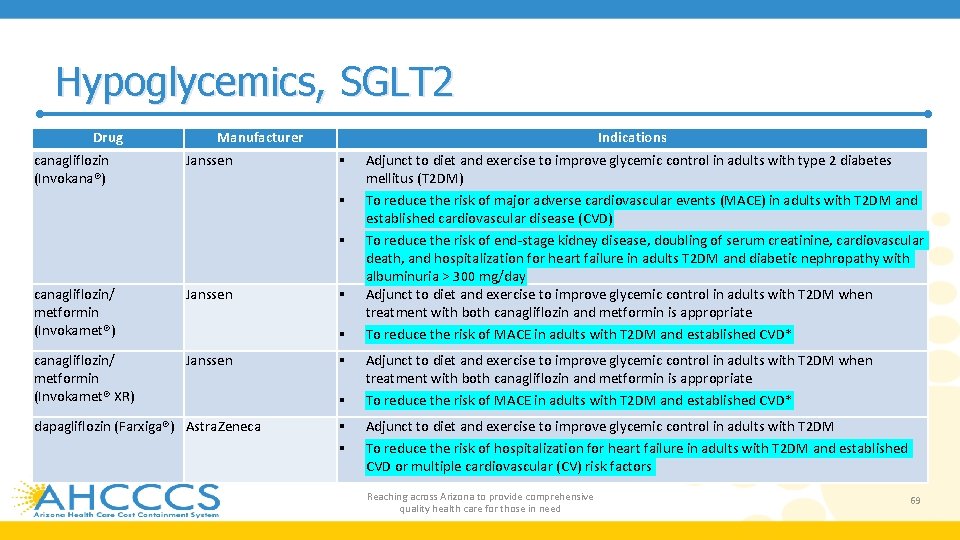 Hypoglycemics, SGLT2

| Drug | Manufacturer | Indications |
|---|---|---|
| canagliflozin (Invokana®) | Janssen | ▪ Adjunct to diet and exercise to improve glycemic control in adults with type 2 diabetes mellitus (T2DM) ▪ To reduce the risk of major adverse cardiovascular events (MACE) in adults with T2DM and established cardiovascular disease (CVD) ▪ To reduce the risk of end-stage kidney disease, doubling of serum creatinine, cardiovascular death, and hospitalization for heart failure in adults T2DM and diabetic nephropathy with albuminuria > 300 mg/day |
| canagliflozin/ metformin (Invokamet®) | Janssen | ▪ Adjunct to diet and exercise to improve glycemic control in adults with T2DM when treatment with both canagliflozin and metformin is appropriate ▪ To reduce the risk of MACE in adults with T2DM and established CVD* |
| canagliflozin/ metformin (Invokamet® XR) | Janssen | ▪ Adjunct to diet and exercise to improve glycemic control in adults with T2DM when treatment with both canagliflozin and metformin is appropriate ▪ To reduce the risk of MACE in adults with T2DM and established CVD* |
| dapagliflozin (Farxiga®) | AstraZeneca | ▪ Adjunct to diet and exercise to improve glycemic control in adults with T2DM ▪ To reduce the risk of hospitalization for heart failure in adults with T2DM and established CVD or multiple cardiovascular (CV) risk factors |

AHCCCS
Arizona Health Care Cost Containment System

Reaching across Arizona to provide comprehensive quality health care for those in need

69